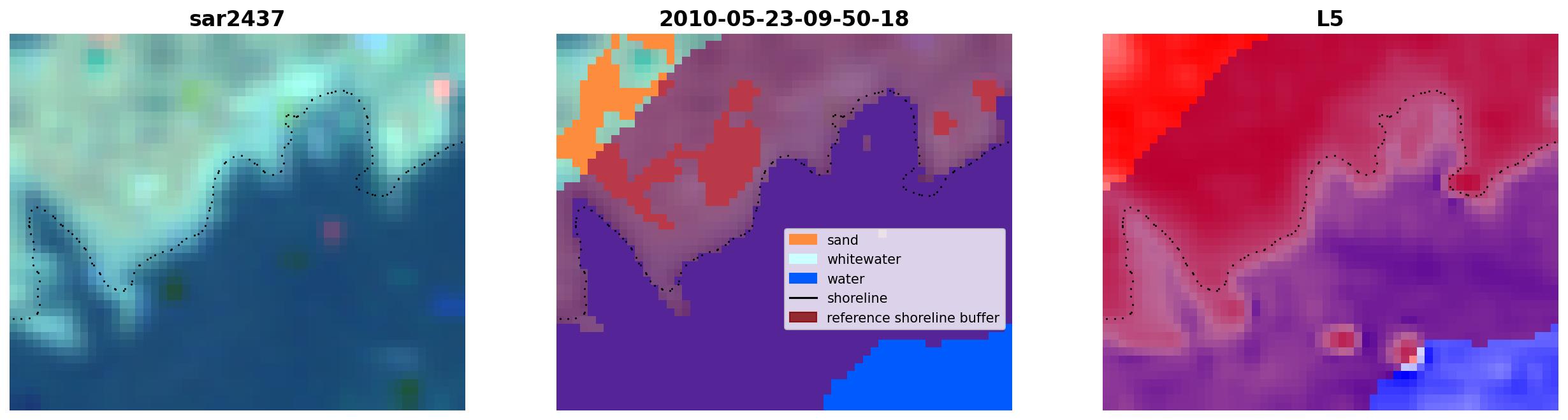 sar2437

2010-05-23-09-50-18

sand
whitewater
water
shoreline
reference shoreline buffer

L5